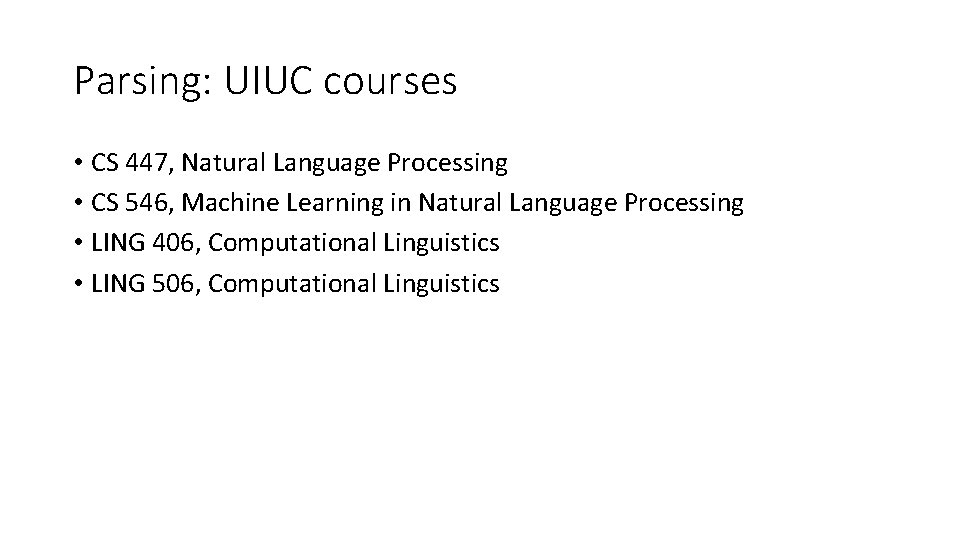 Parsing: UIUC courses

• CS 447, Natural Language Processing
• CS 546, Machine Learning in Natural Language Processing
• LING 406, Computational Linguistics
• LING 506, Computational Linguistics